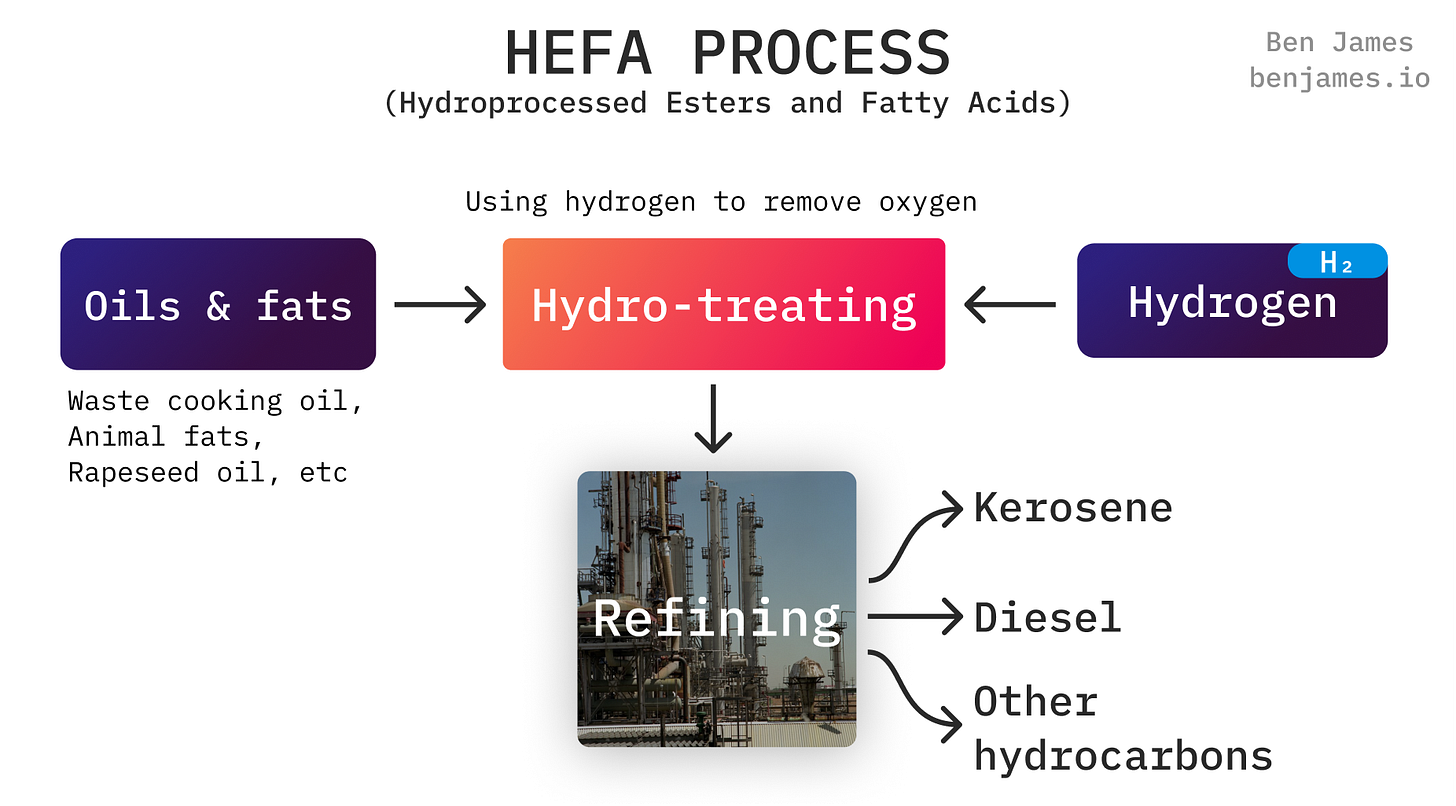 HEFA PROCESS
(Hydroprocessed Esters and Fatty Acids)

Ben James
benjames.io

Using hydrogen to remove oxygen

Oils & fats

Waste cooking oil,
Animal fats,
Rapeseed oil, etc

Hydro-treating

$H_2$
Hydrogen

Refining

Kerosene

Diesel

Other hydrocarbons